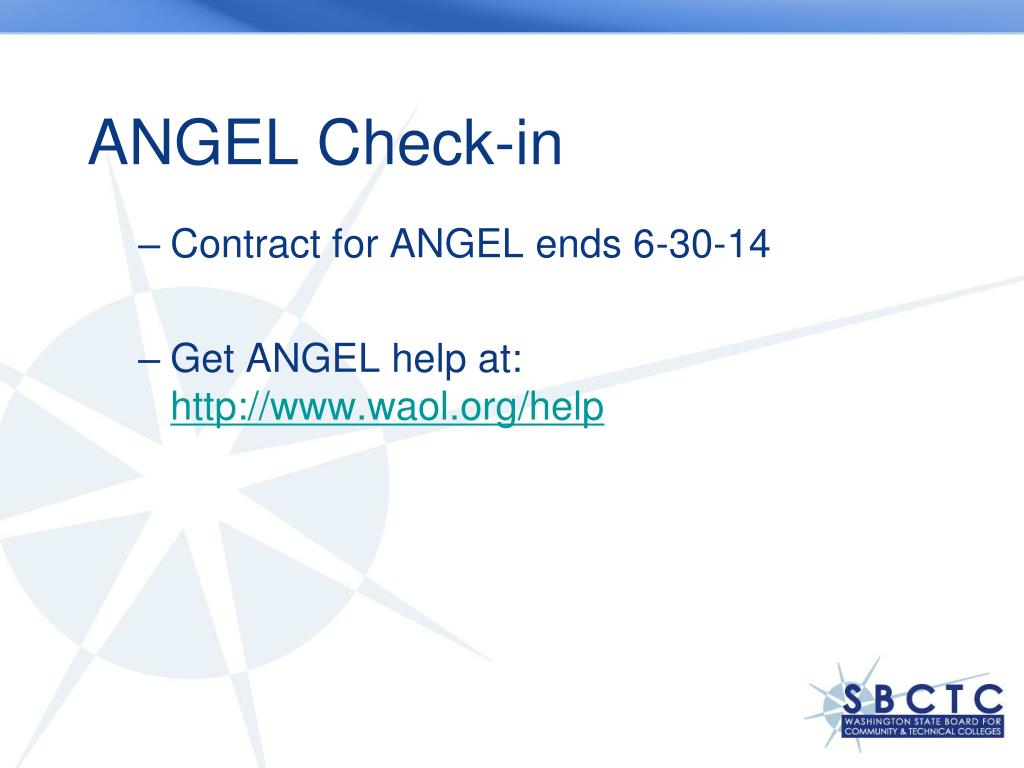 ANGEL Check-in

– Contract for ANGEL ends 6-30-14

– Get ANGEL help at: http://www.waol.org/help

SBCTC
WASHINGTON STATE BOARD FOR COMMUNITY & TECHNICAL COLLEGES